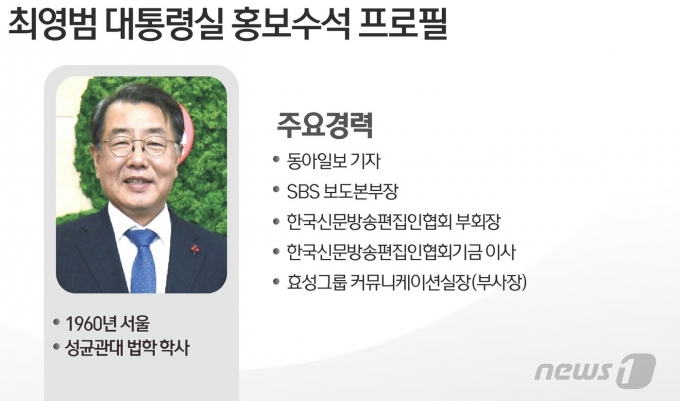 최영범 대통령실 홍보수석 프로필

• 1960년 서울
• 성균관대 법학 학사

주요경력
• 동아일보 기자
• SBS 보도본부장
• 한국신문방송편집인협회 부회장
• 한국신문방송편집인협회기금 이사
• 효성그룹 커뮤니케이션실장(부사장)

news1